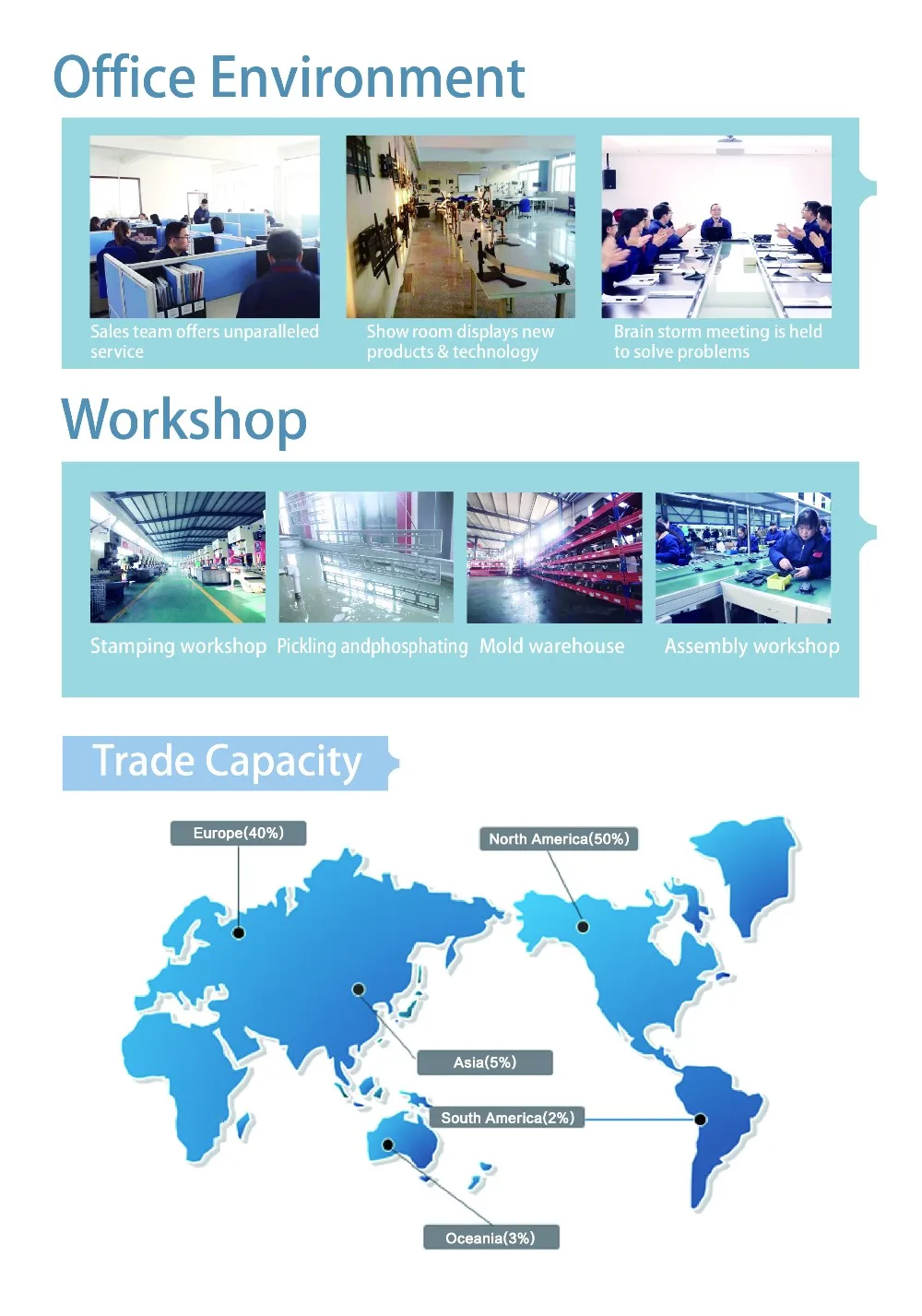 Office Environment

Sales team offers unparalleled service

Show room displays new products & technology

Brain storm meeting is held to solve problems

Workshop

Stamping workshop

Pickling andphosphating

Mold warehouse

Assembly workshop

Trade Capacity

Europe(40%)

North America(50%)

Asia(5%)

South America(2%)

Oceania(3%)